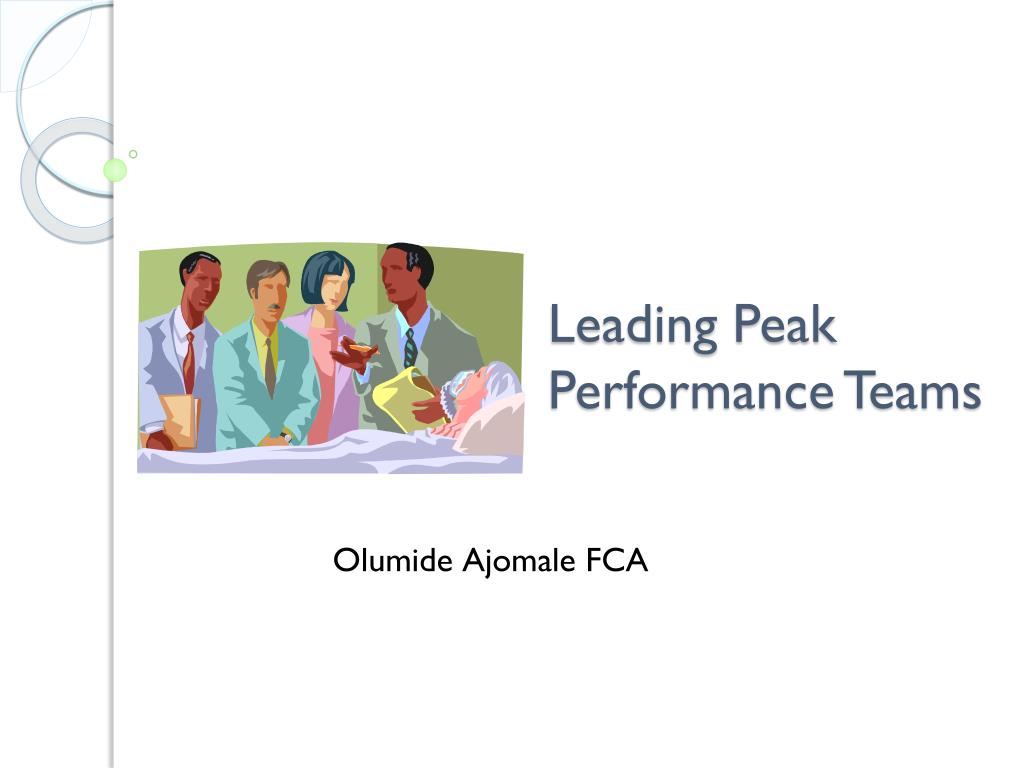 Leading Peak Performance Teams

Olumide Ajomale FCA